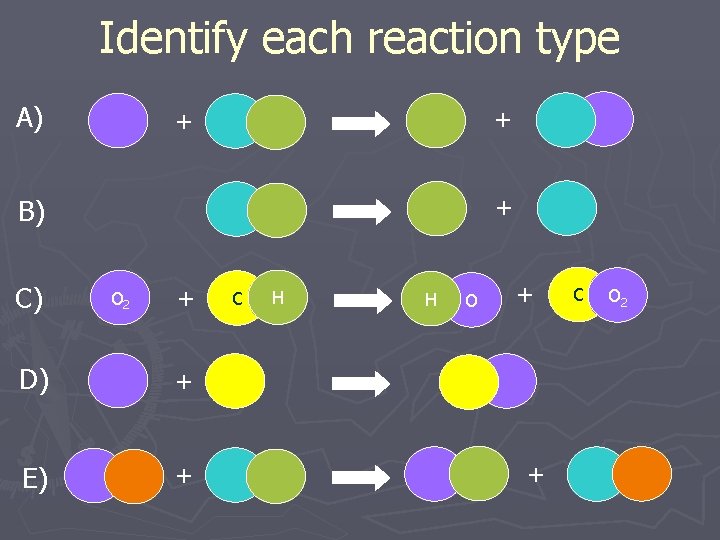 Identify each reaction type

A) + → +

B) → +

C) $O_2$ + C H → H O + C $O_2$

D) + →

E) + → +